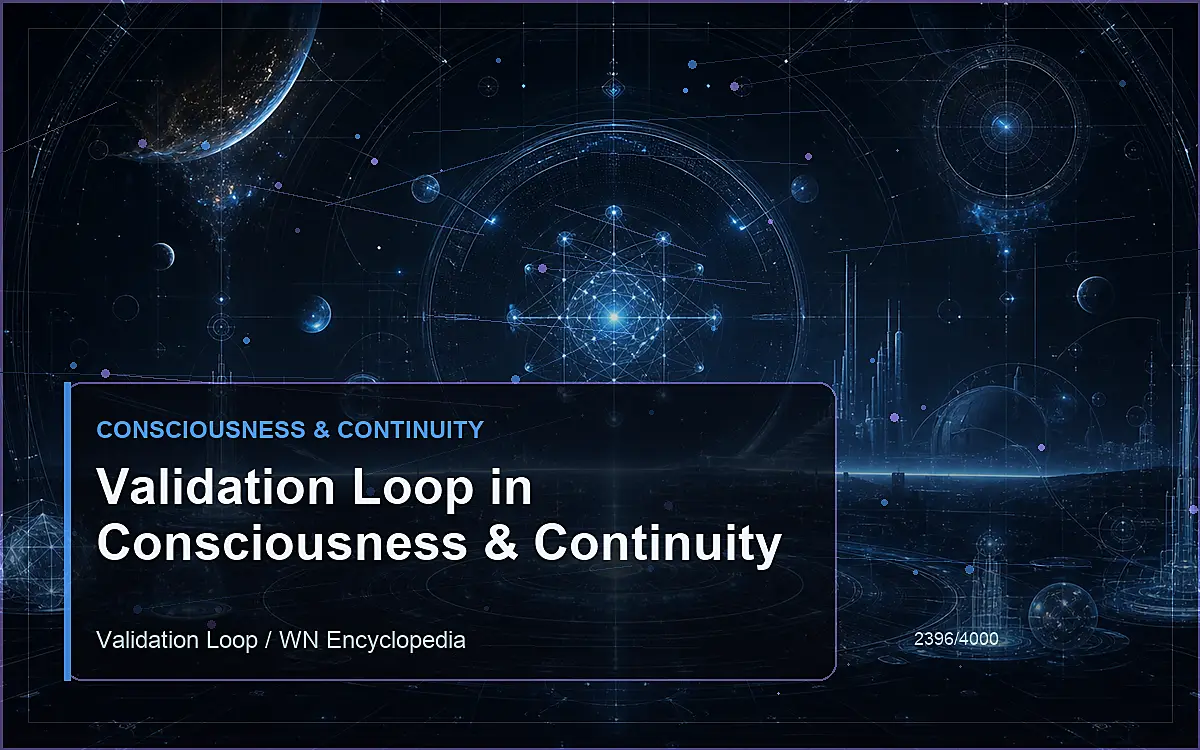 CONSCIOUSNESS & CONTINUITY

Validation Loop in Consciousness & Continuity

Validation Loop / WN Encyclopedia

2396/4000